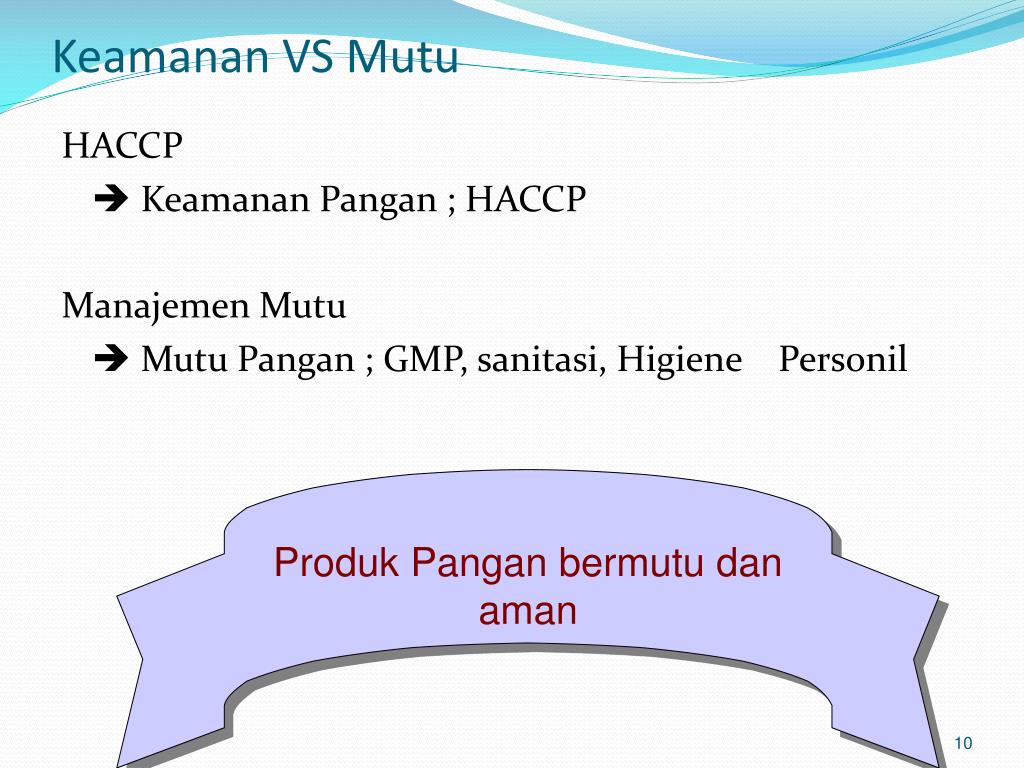 Keamanan VS Mutu

HACCP

➔ Keamanan Pangan ; HACCP

Manajemen Mutu

➔ Mutu Pangan ; GMP, sanitasi, Higiene Personil

Produk Pangan bermutu dan aman

10